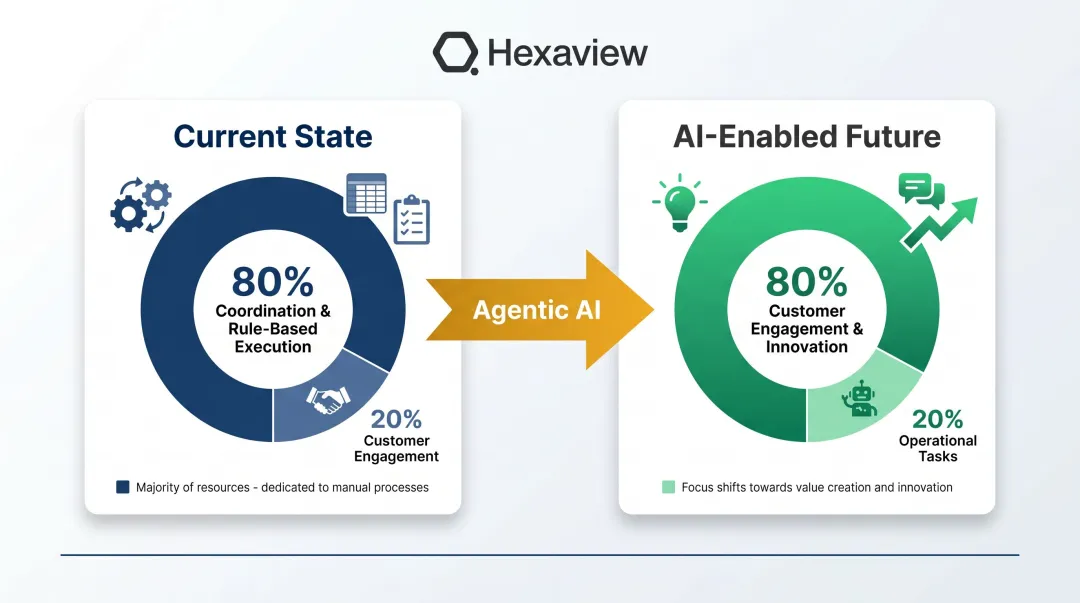 Hexaview

Current State

80%
Coordination & Rule-Based Execution

20%
Customer Engagement

Majority of resources - dedicated to manual processes

Agentic AI

AI-Enabled Future

80%
Customer Engagement & Innovation

20%
Operational Tasks

Focus shifts towards value creation and innovation